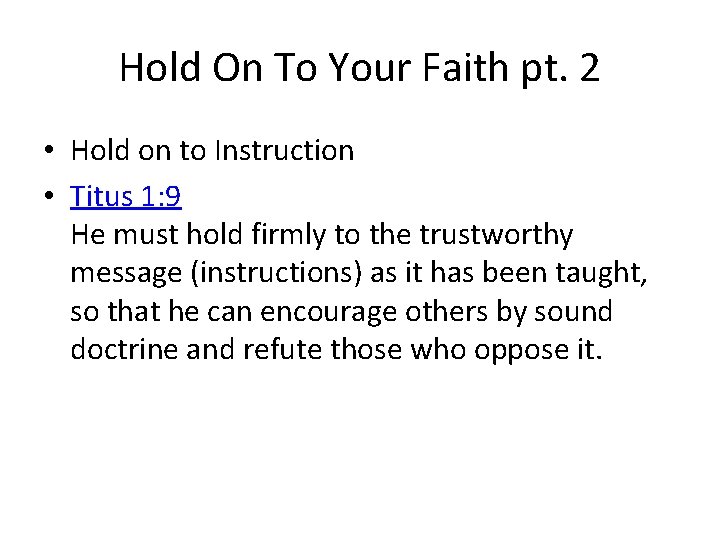 Hold On To Your Faith pt. 2

• Hold on to Instruction
• Titus 1:9
He must hold firmly to the trustworthy message (instructions) as it has been taught, so that he can encourage others by sound doctrine and refute those who oppose it.